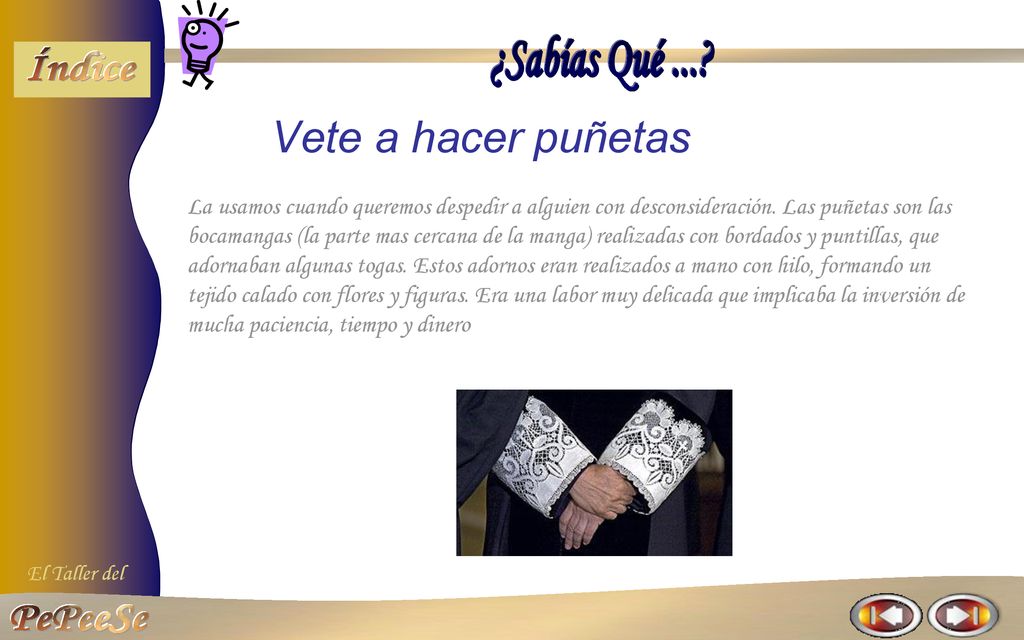 Índice

¿Sabías Qué ...?

Vete a hacer puñetas

La usamos cuando queremos despedir a alguien con desconsideración. Las puñetas son las bocamangas (la parte mas cercana de la manga) realizadas con bordados y puntillas, que adornaban algunas togas. Estos adornos eran realizados a mano con hilo, formando un tejido calado con flores y figuras. Era una labor muy delicada que implicaba la inversión de mucha paciencia, tiempo y dinero

El Taller del

PePeeSe